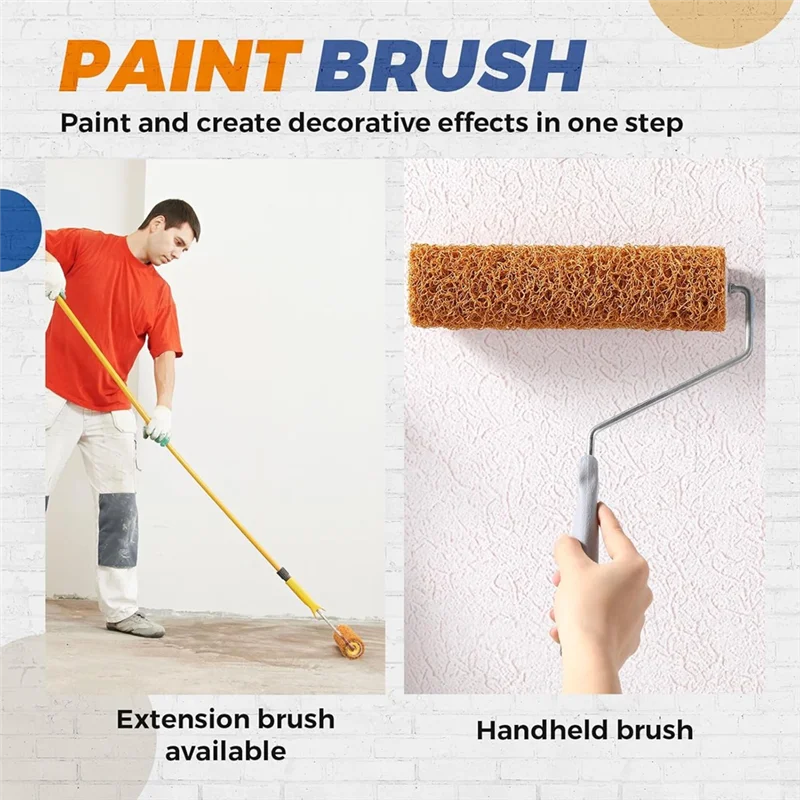 PAINT BRUSH

Paint and create decorative effects in one step

Extension brush available

Handheld brush